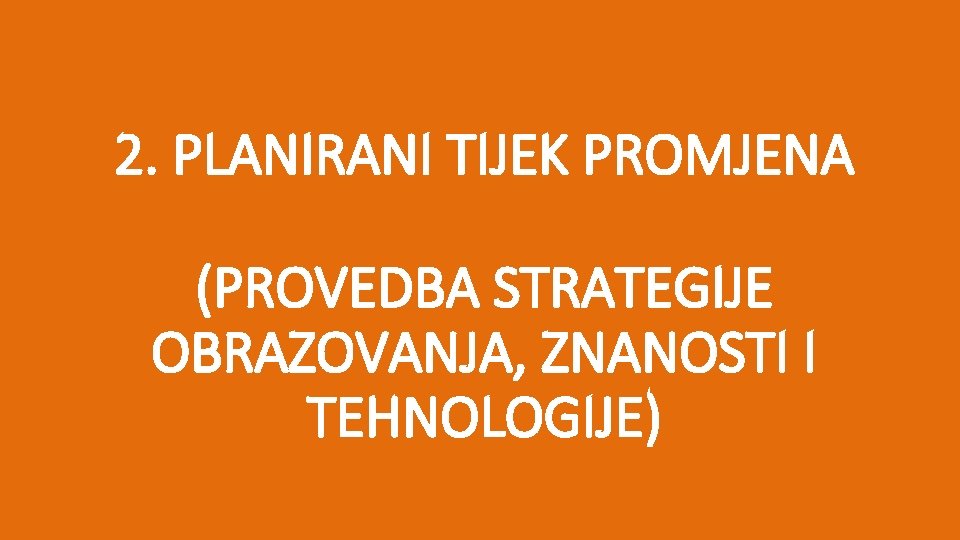 2. PLANIRANI TIJEK PROMJENA

(PROVEDBA STRATEGIJE OBRAZOVANJA, ZNANOSTI I TEHNOLOGIJE)